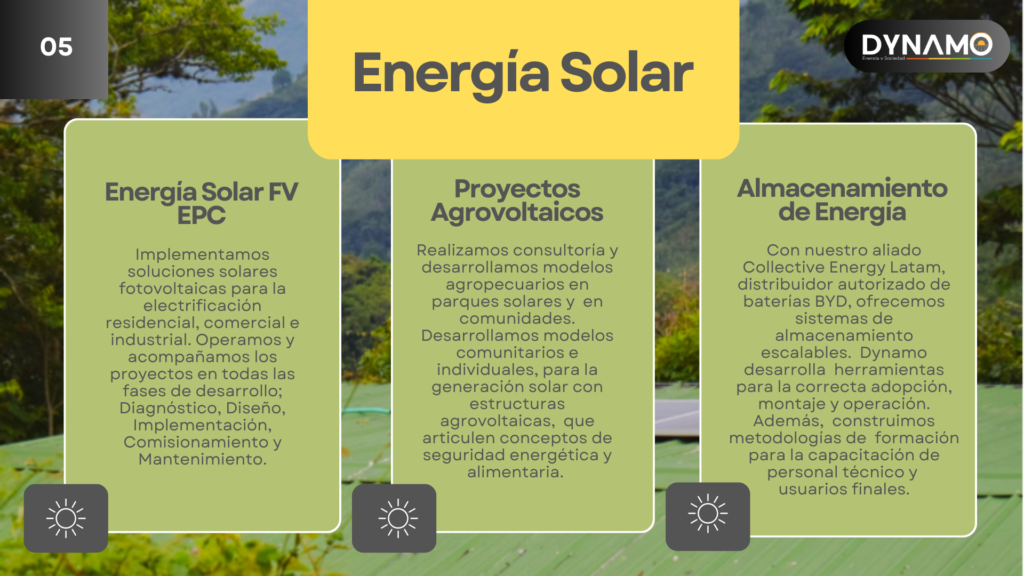 05

Energía Solar

DYNAMO
Energía y Sociedad

Energía Solar FV EPC

Implementamos soluciones solares fotovoltaicas para la electrificación residencial, comercial e industrial. Operamos y acompañamos los proyectos en todas las fases de desarrollo; Diagnóstico, Diseño, Implementación, Comisionamiento y Mantenimiento.

Proyectos Agrovoltaicos

Realizamos consultoría y desarrollamos modelos agropecuarios en parques solares y en comunidades. Desarrollamos modelos comunitarios e individuales, para la generación solar con estructuras agrovoltaicas, que articulen conceptos de seguridad energética y alimentaria.

Almacenamiento de Energía

Con nuestro aliado Collective Energy Latam, distribuidor autorizado de baterías BYD, ofrecemos sistemas de almacenamiento escalables. Dynamo desarrolla herramientas para la correcta adopción, montaje y operación. Además, construimos metodologías de formación para la capacitación de personal técnico y usuarios finales.